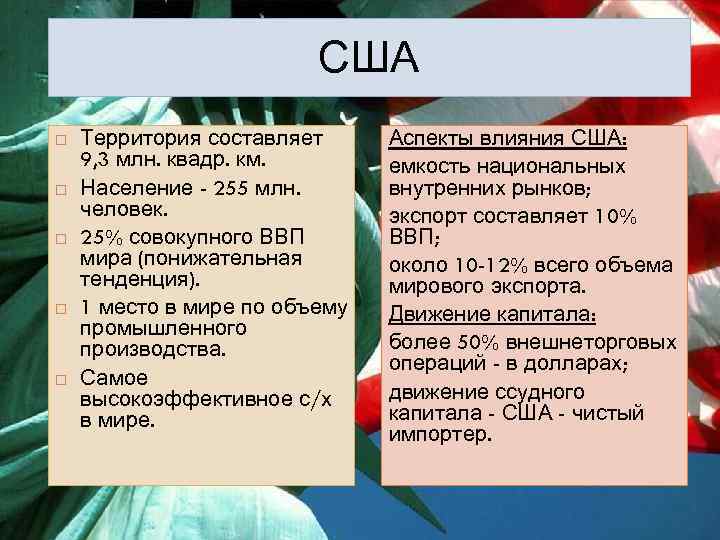 США

□ Территория составляет 9,3 млн. квадр. км.
□ Население - 255 млн. человек.
□ 25% совокупного ВВП мира (понижательная тенденция).
□ 1 место в мире по объему промышленного производства.
□ Самое высокоэффективное с/х в мире.

Аспекты влияния США:
емкость национальных внутренних рынков;
экспорт составляет 10% ВВП;
около 10-12% всего объема мирового экспорта.
Движение капитала:
более 50% внешнеторговых операций - в долларах;
движение ссудного капитала - США - чистый импортер.